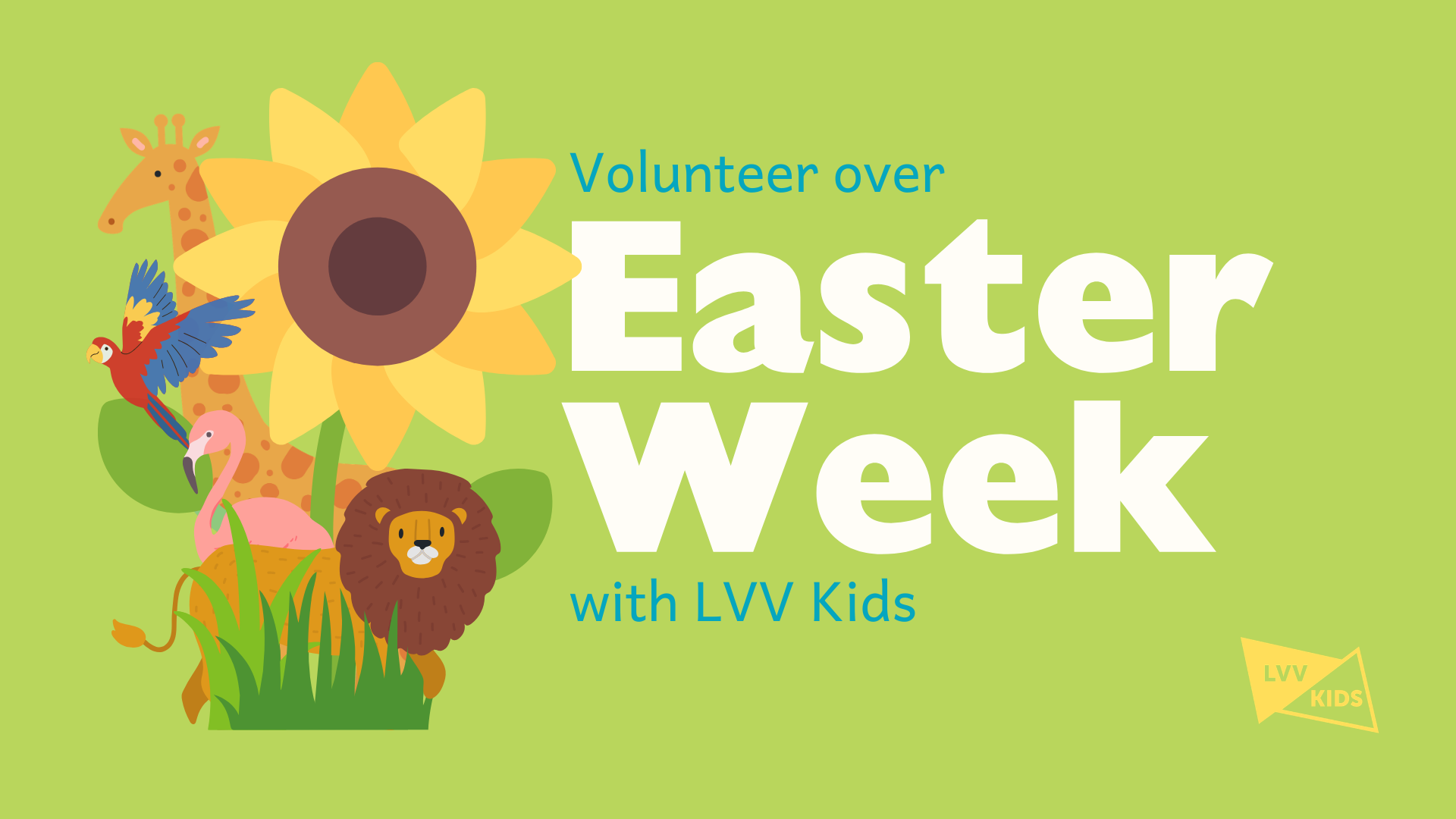 Volunteer over
Easter
Week
with LVV Kids

LVV
KIDS